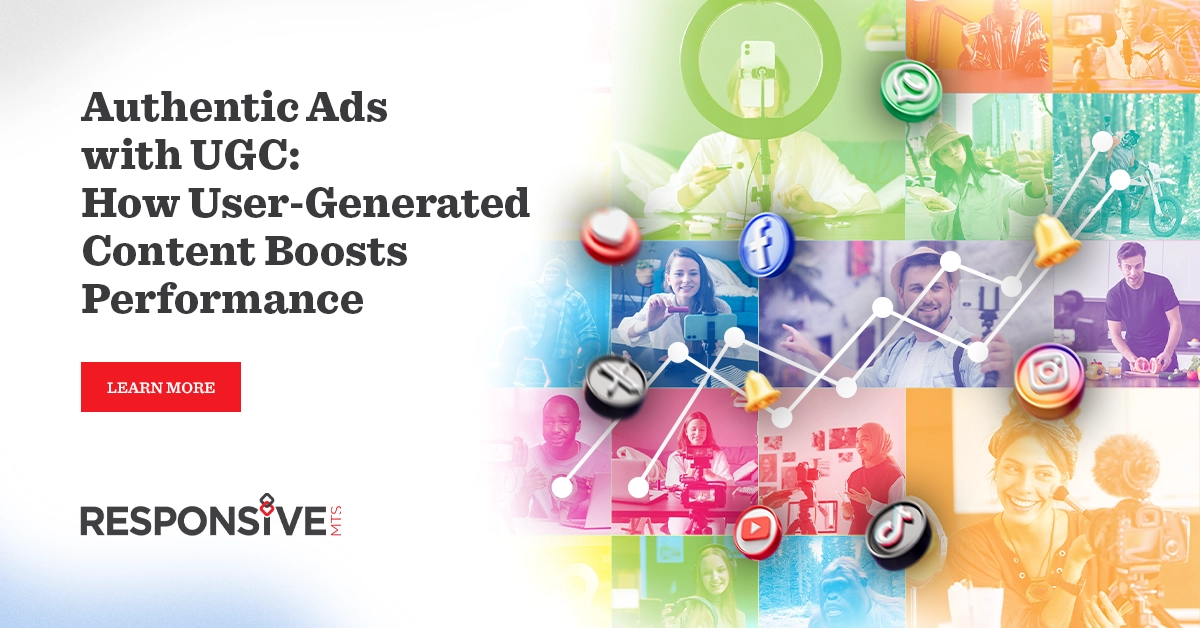 Authentic Ads with UGC: How User-Generated Content Boosts Performance

LEARN MORE

RESPONSIVE MTS